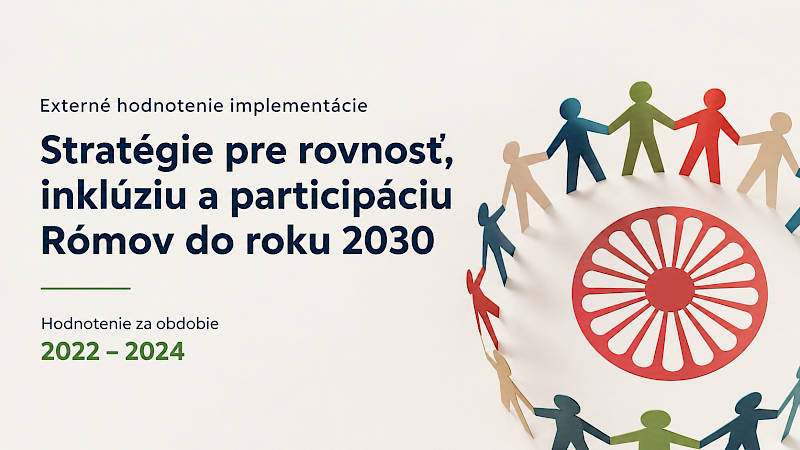 Externé hodnotenie implementácie

Stratégie pre rovnosť, inklúziu a participáciu Rómov do roku 2030

Hodnotenie za obdobie

2022 – 2024